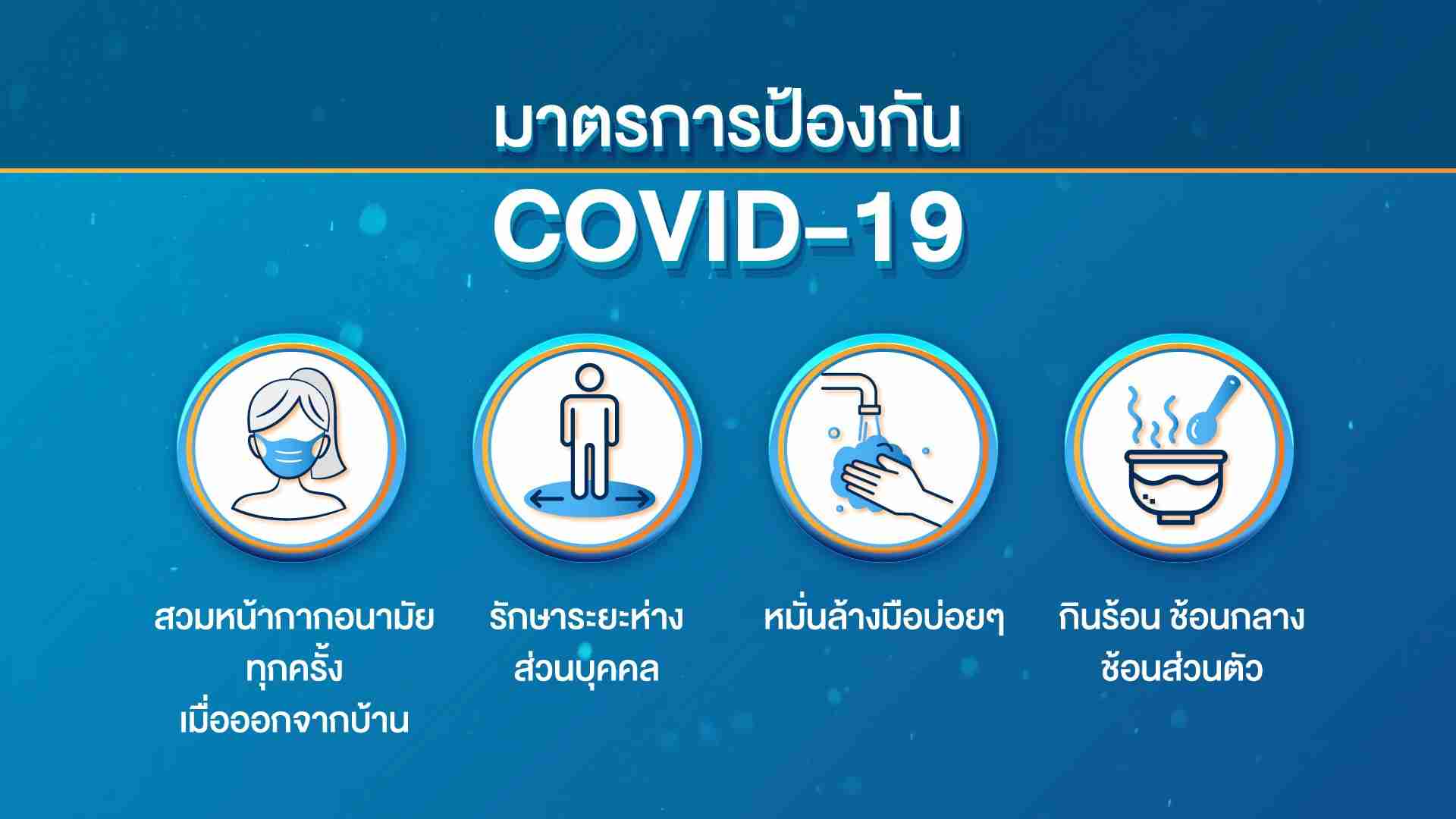 มาตรการป้องกัน

COVID-19

สวมหน้ากากอนามัย
ทุกครั้ง
เมื่อออกจากบ้าน

รักษาระยะห่าง
ส่วนบุคคล

หมั่นล้างมือบ่อยๆ

กินร้อน ช้อนกลาง
ช้อนส่วนตัว